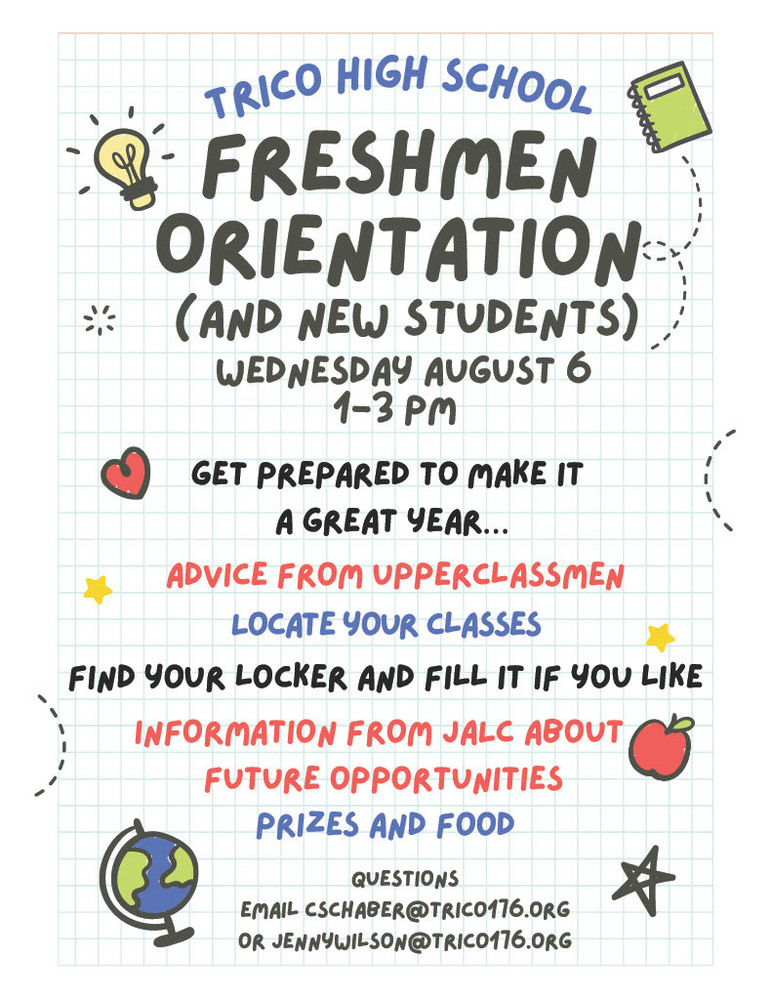 TRICO HIGH SCHOOL
FRESHMEN ORIENTATION
(AND NEW STUDENTS)
WEDNESDAY AUGUST 6
1-3 PM

GET PREPARED TO MAKE IT A GREAT YEAR...

ADVICE FROM UPPERCLASSMEN

LOCATE YOUR CLASSES

FIND YOUR LOCKER AND FILL IT IF YOU LIKE

INFORMATION FROM JALC ABOUT FUTURE OPPORTUNITIES

PRIZES AND FOOD

QUESTIONS
EMAIL CSCHABER@TRICO176.ORG
OR JENNYWILSON@TRICO176.ORG